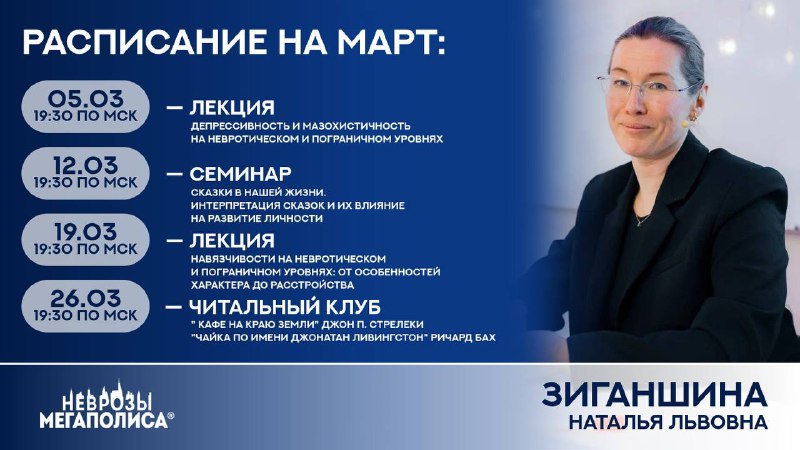 РАСПИСАНИЕ НА МАРТ:

05.03
19:30 ПО МСК

— ЛЕКЦИЯ
ДЕПРЕССИВНОСТЬ И МАЗОХИСТИЧНОСТЬ НА НЕВРОТИЧЕСКОМ И ПОГРАНИЧНОМ УРОВНЯХ

12.03
19:30 ПО МСК

— СЕМИНАР
СКАЗКИ В НАШЕЙ ЖИЗНИ. ИНТЕРПРЕТАЦИЯ СКАЗОК И ИХ ВЛИЯНИЕ НА РАЗВИТИЕ ЛИЧНОСТИ

19.03
19:30 ПО МСК

— ЛЕКЦИЯ
НАВЯЗЧИВОСТИ НА НЕВРОТИЧЕСКОМ И ПОГРАНИЧНОМ УРОВНЯХ: ОТ ОСОБЕННОСТЕЙ ХАРАКТЕРА ДО РАССТРОЙСТВА

26.03
19:30 ПО МСК

— ЧИТАЛЬНЫЙ КЛУБ
" КАФЕ НА КРАЮ ЗЕМЛИ" ДЖОН П. СТРЕЛЕКИ
"ЧАЙКА ПО ИМЕНИ ДЖОНАТАН ЛИВИНГСТОН" РИЧАРД БАХ

НЕВРОЗЫ МЕГАПОЛИСА®

ЗИГАНШИНА
НАТАЛЬЯ ЛЬВОВНА